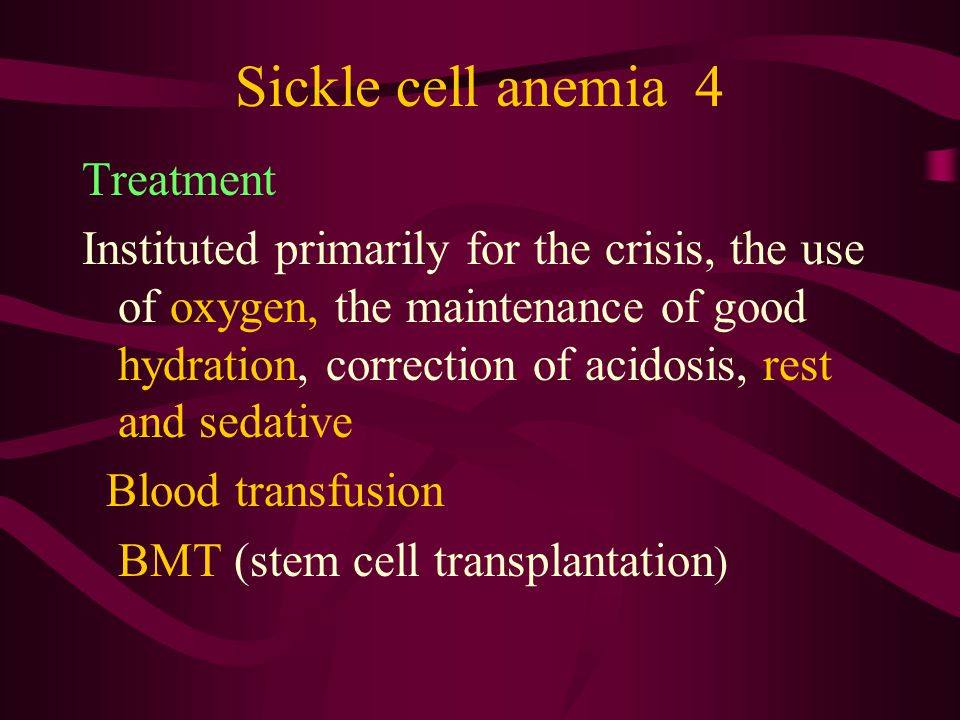 Sickle cell anemia 4

Treatment

Instituted primarily for the crisis, the use of oxygen, the maintenance of good hydration, correction of acidosis, rest and sedative

Blood transfusion

BMT (stem cell transplantation)